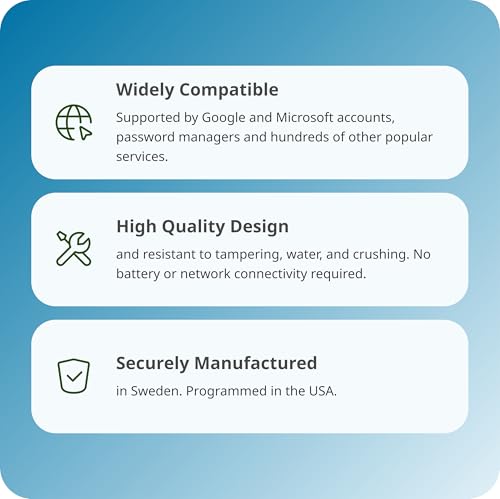 Widely Compatible

Supported by Google and Microsoft accounts, password managers and hundreds of other popular services.

High Quality Design

and resistant to tampering, water, and crushing. No battery or network connectivity required.

Securely Manufactured

in Sweden. Programmed in the USA.